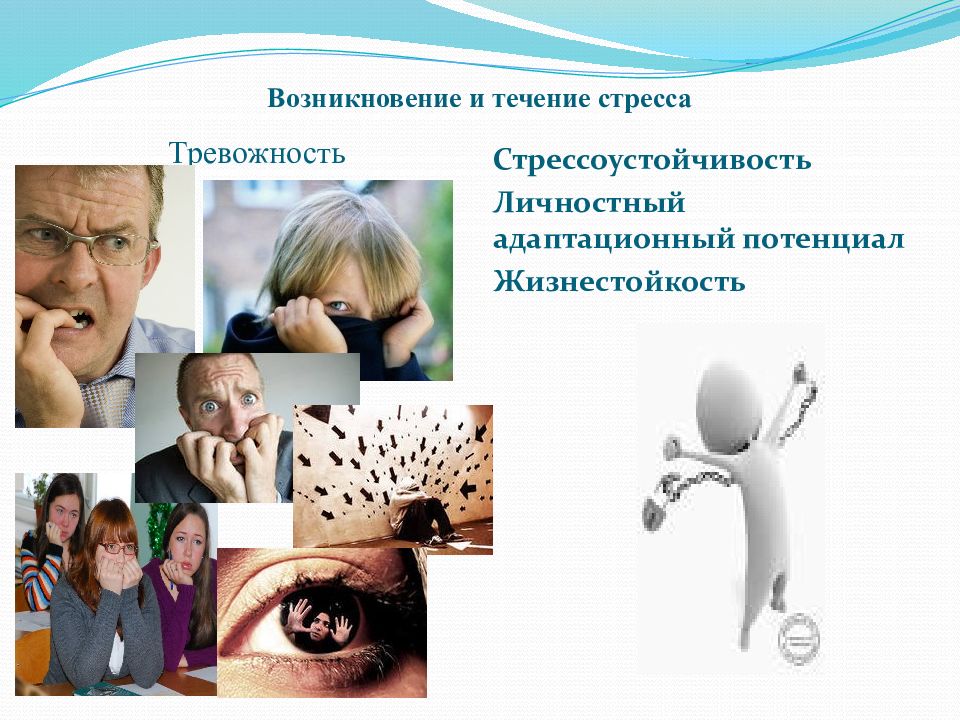 Возникновение и течение стресса

Тревожность

Стрессоустойчивость

Личностный адаптационный потенциал

Жизнестойкость